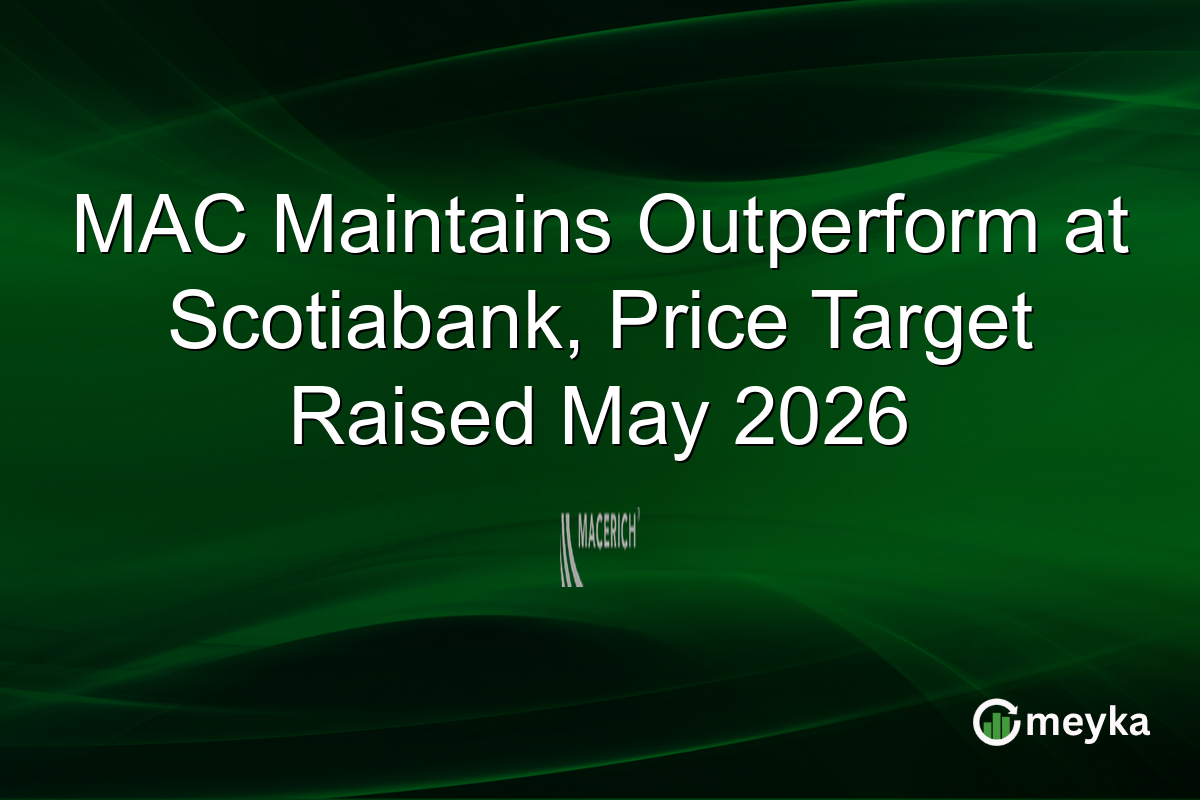 MAC Maintains Outperform at Scotiabank, Price Target Raised May 2026

MACERICH

meyka